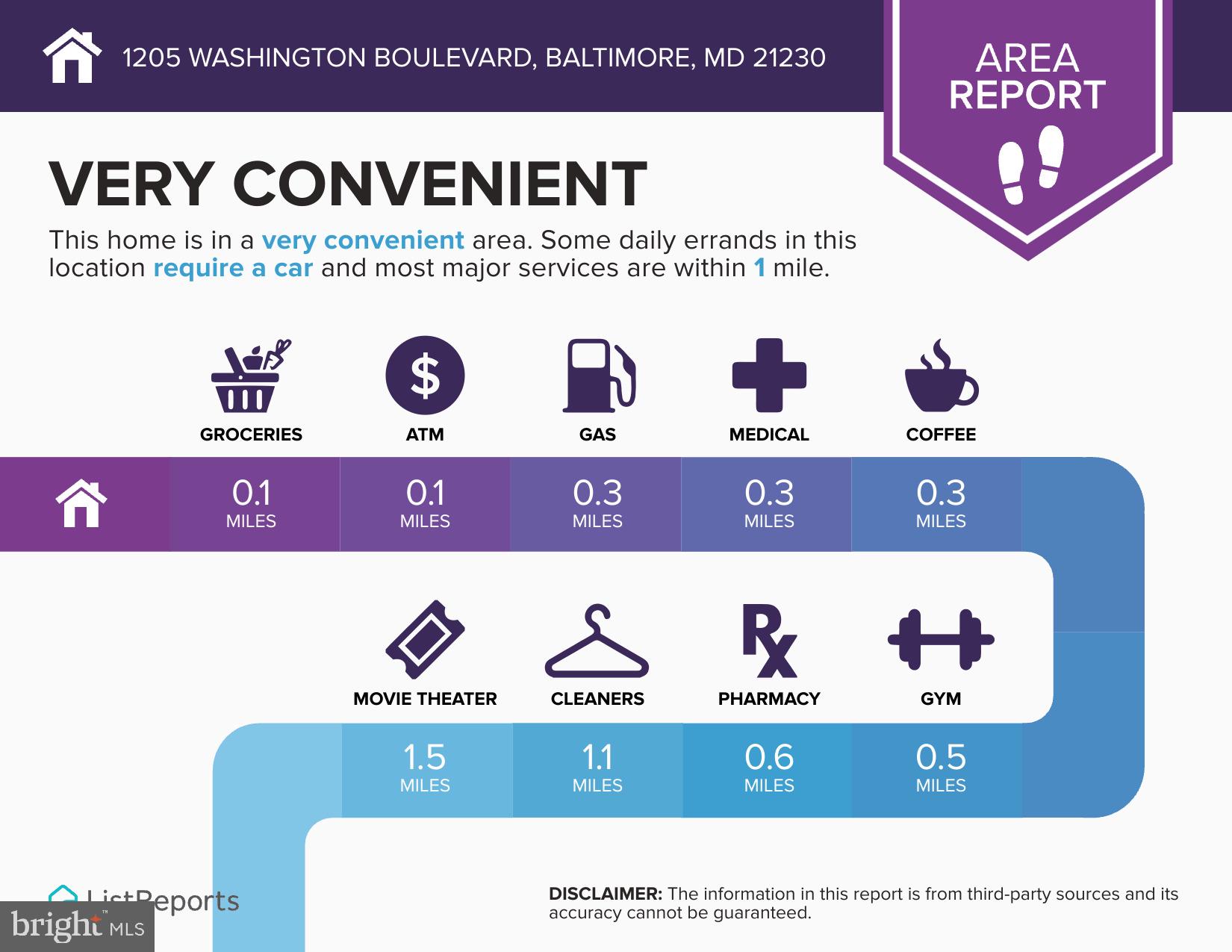 1205 WASHINGTON BOULEVARD, BALTIMORE, MD 21230

AREA REPORT

VERY CONVENIENT

This home is in a very convenient area. Some daily errands in this location require a car and most major services are within 1 mile.

GROCERIES
0.1 MILES

ATM
0.1 MILES

GAS
0.3 MILES

MEDICAL
0.3 MILES

COFFEE
0.3 MILES

MOVIE THEATER
1.5 MILES

CLEANERS
1.1 MILES

PHARMACY
0.6 MILES

GYM
0.5 MILES

ListReports

bright MLS

DISCLAIMER: The information in this report is from third-party sources and its accuracy cannot be guaranteed.